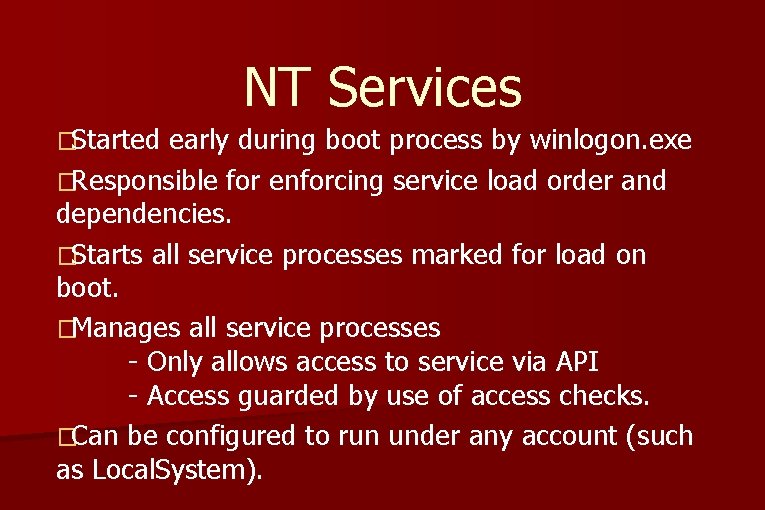 NT Services

□Started early during boot process by winlogon.exe

□Responsible for enforcing service load order and dependencies.

□Starts all service processes marked for load on boot.

□Manages all service processes
- Only allows access to service via API
- Access guarded by use of access checks.

□Can be configured to run under any account (such as LocalSystem).